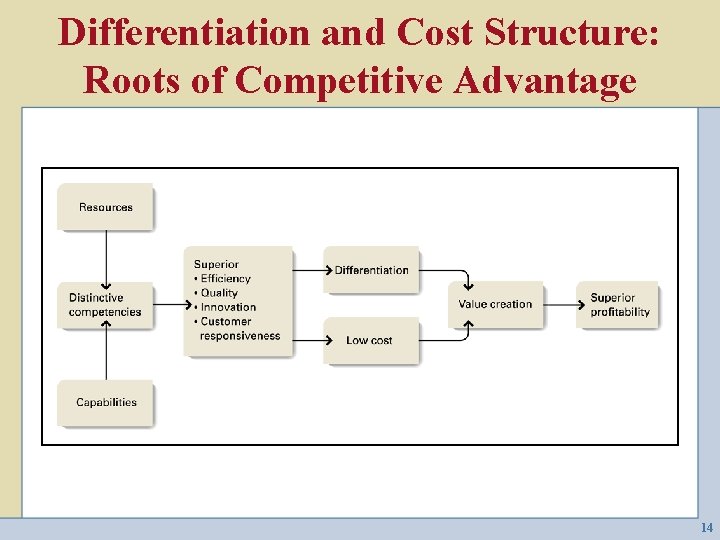 Differentiation and Cost Structure: Roots of Competitive Advantage

Resources

Distinctive competencies

Capabilities

Superior
• Efficiency
• Quality
• Innovation
• Customer responsiveness

Differentiation

Low cost

Value creation

Superior profitability

14